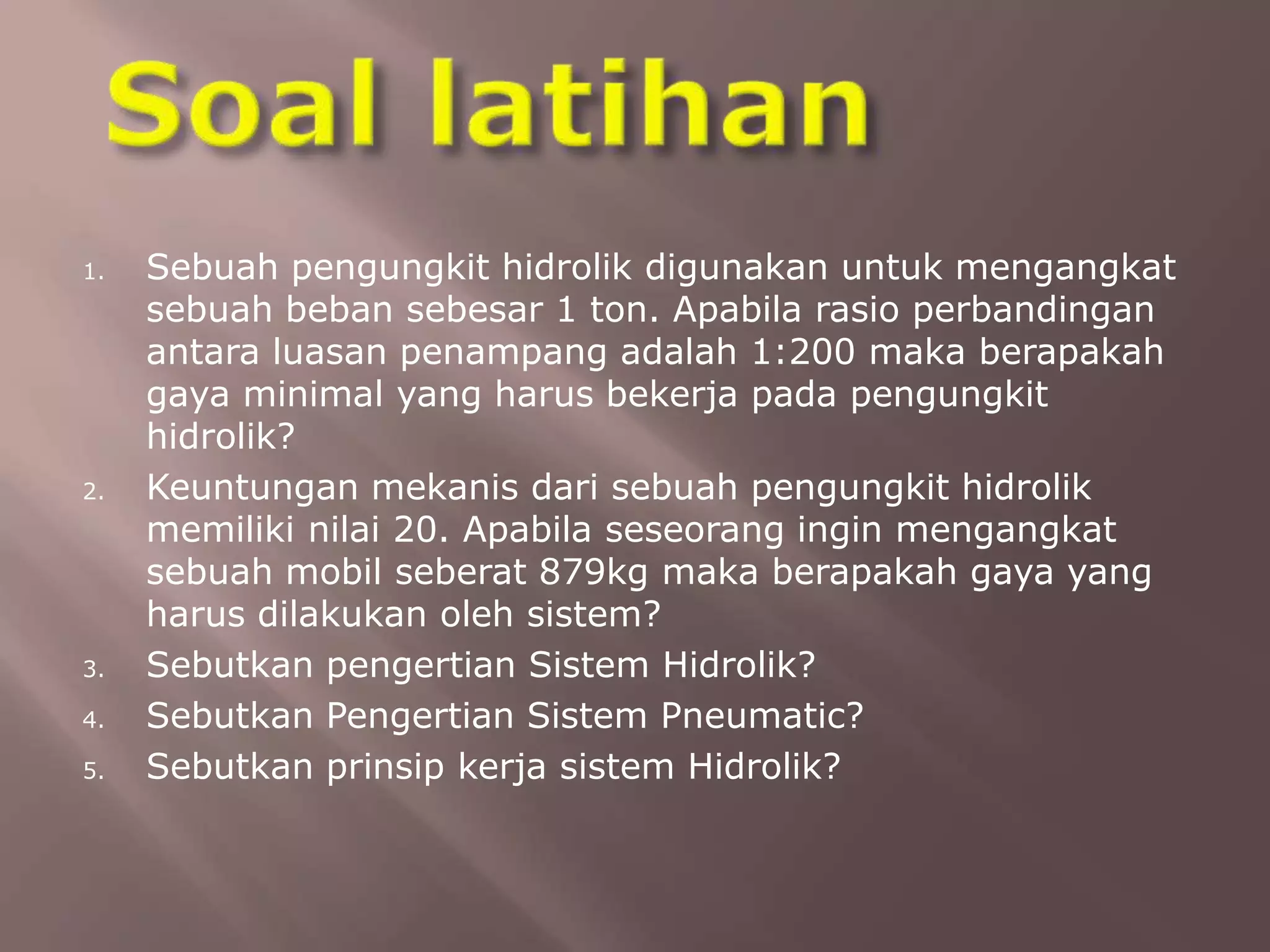 Soal latihan

1. Sebuah pengungkit hidrolik digunakan untuk mengangkat sebuah beban sebesar 1 ton. Apabila rasio perbandingan antara luasan penampang adalah 1:200 maka berapakah gaya minimal yang harus bekerja pada pengungkit hidrolik?
2. Keuntungan mekanis dari sebuah pengungkit hidrolik memiliki nilai 20. Apabila seseorang ingin mengangkat sebuah mobil seberat 879kg maka berapakah gaya yang harus dilakukan oleh sistem?
3. Sebutkan pengertian Sistem Hidrolik?
4. Sebutkan Pengertian Sistem Pneumatic?
5. Sebutkan prinsip kerja sistem Hidrolik?